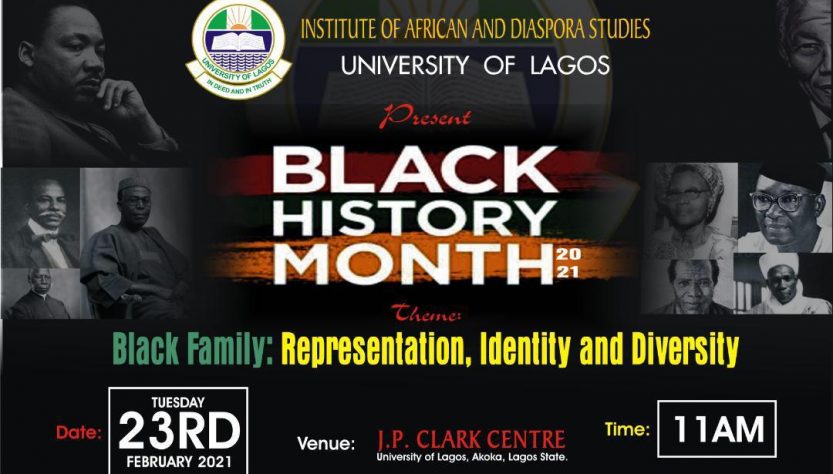 UNIVERSITY OF LAGOS
IN DEED AND IN TRUTH

INSTITUTE OF AFRICAN AND DIASPORA STUDIES
UNIVERSITY OF LAGOS

Present

BLACK HISTORY MONTH 2021

Theme:
Black Family: Representation, Identity and Diversity

Date: TUESDAY 23RD FEBRUARY 2021

Venue: J.P. CLARK CENTRE
University of Lagos, Akoka, Lagos State.

Time: 11AM